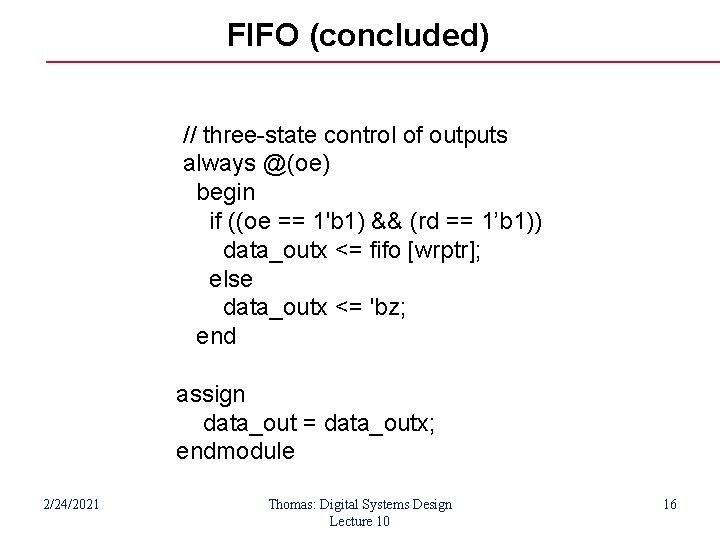 FIFO (concluded)

// three-state control of outputs
always @(oe)
begin
if ((oe == 1'b1) && (rd == 1’b1))
data_outx <= fifo [wrptr];
else
data_outx <= 'bz;
end

assign
data_out = data_outx;
endmodule

2/24/2021

Thomas: Digital Systems Design
Lecture 10

16